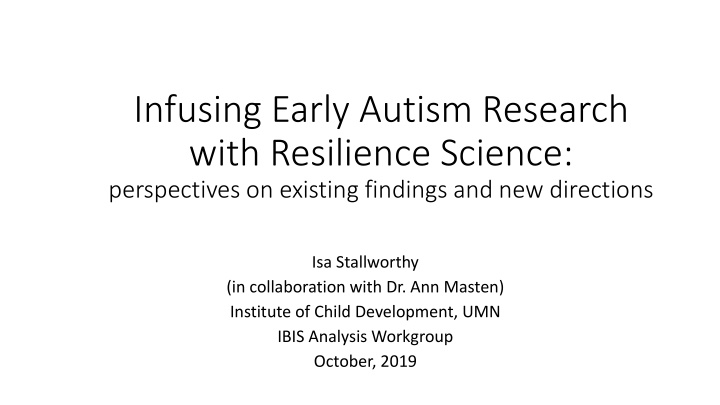 Infusing Early Autism Research with Resilience Science:
perspectives on existing findings and new directions

Isa Stallworthy
(in collaboration with Dr. Ann Masten)
Institute of Child Development, UMN
IBIS Analysis Workgroup
October, 2019